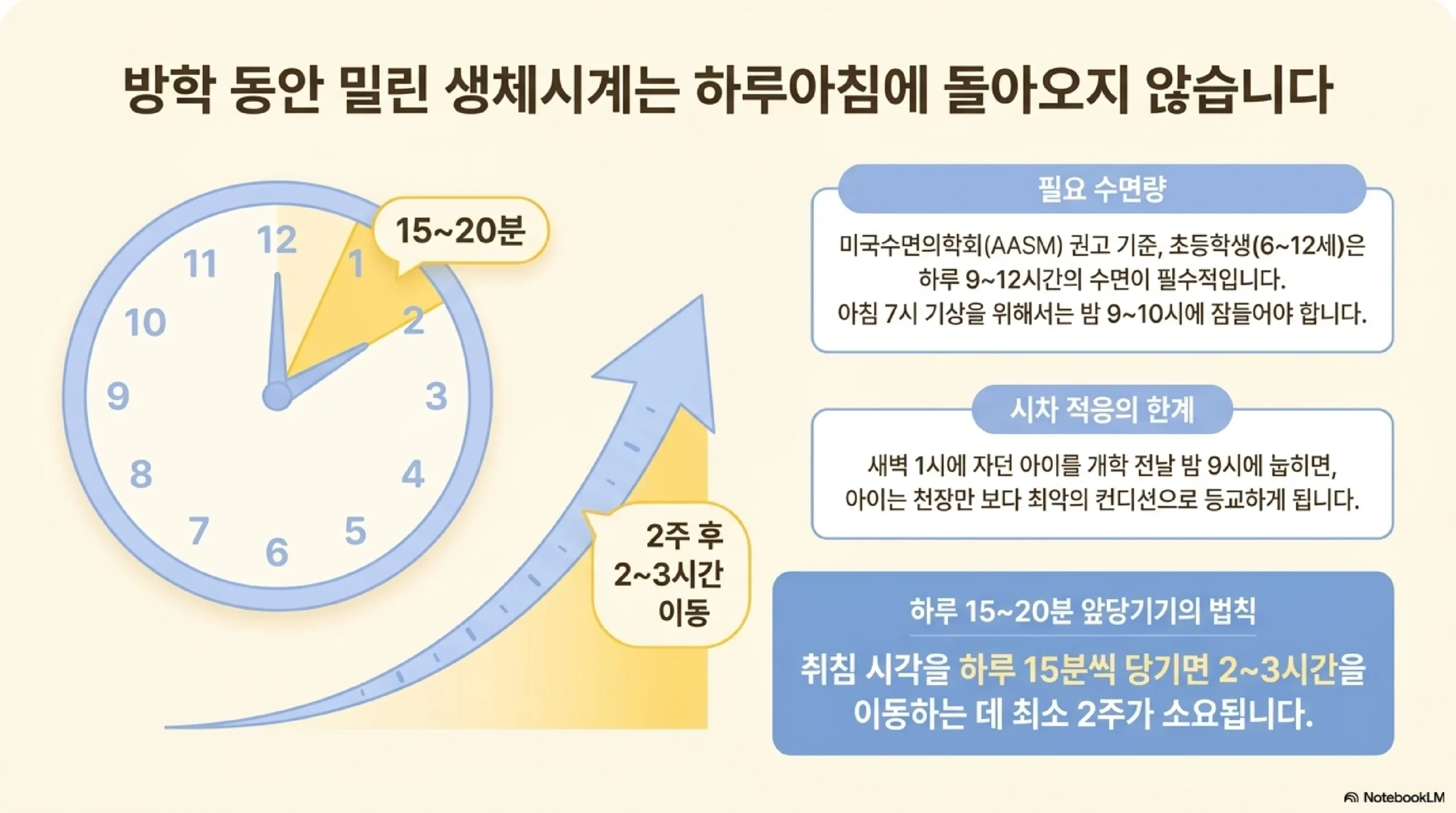 방학 동안 밀린 생체시계는 하루아침에 돌아오지 않습니다

12
1
2
3
4
5
6
7
8
9
10
11

15~20분

2주 후
2~3시간
이동

필요 수면량

미국수면의학회(AASM) 권고 기준, 초등학생(6~12세)은 하루 9~12시간의 수면이 필수적입니다.
아침 7시 기상을 위해서는 밤 9~10시에 잠들어야 합니다.

시차 적응의 한계

새벽 1시에 자던 아이를 개학 전날 밤 9시에 눕히면, 아이는 천장만 보다 최악의 컨디션으로 등교하게 됩니다.

하루 15~20분 앞당기기의 법칙

취침 시각을 하루 15분씩 당기면 2~3시간을 이동하는 데 최소 2주가 소요됩니다.

NotebookLM